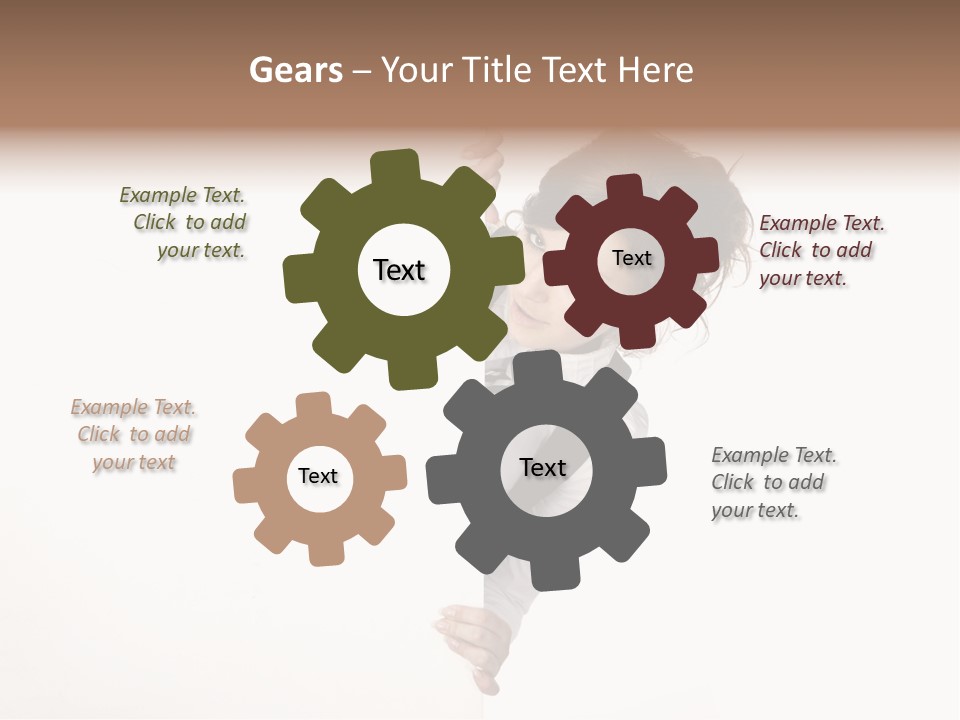 Gears – Your Title Text Here

Example Text. Click to add your text.

Text

Text

Example Text. Click to add your text.

Example Text. Click to add your text

Text

Text

Example Text. Click to add your text.